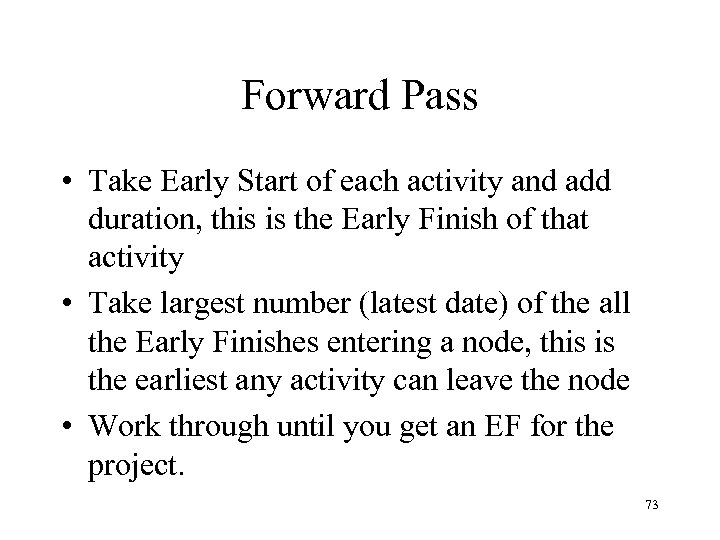 Forward Pass

• Take Early Start of each activity and add duration, this is the Early Finish of that activity

• Take largest number (latest date) of the all the Early Finishes entering a node, this is the earliest any activity can leave the node

• Work through until you get an EF for the project.

73